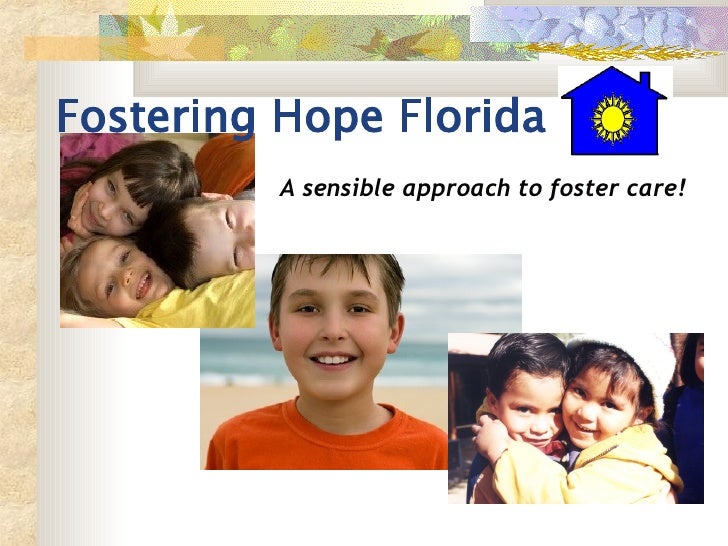 Fostering Hope Florida

A sensible approach to foster care!